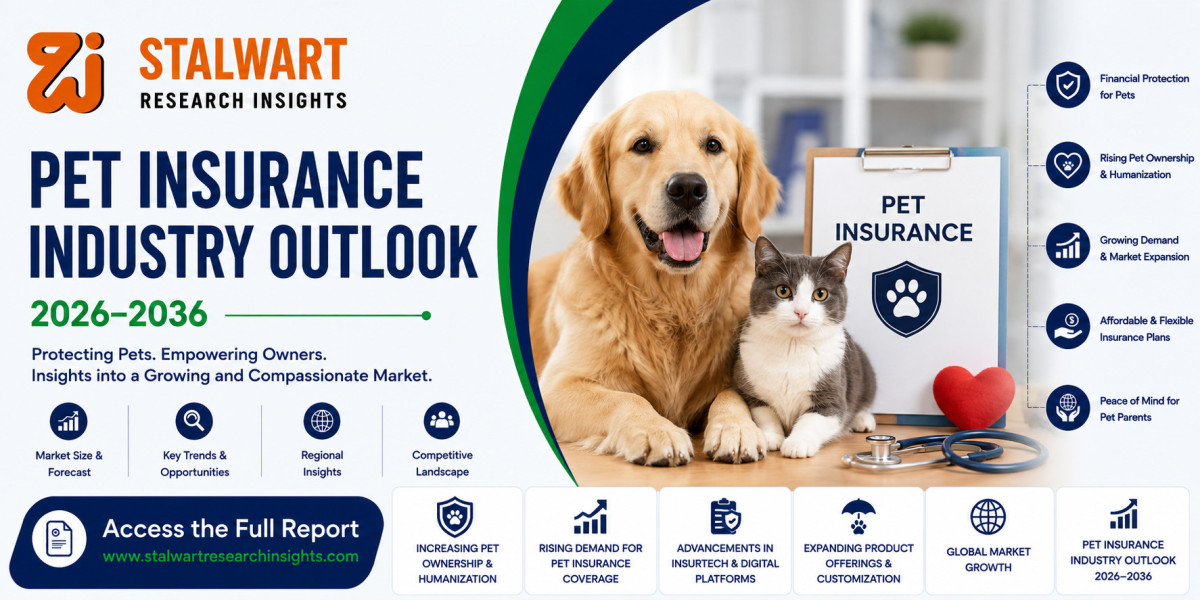 STALWART
RESEARCH INSIGHTS

PET INSURANCE INDUSTRY OUTLOOK

2026–2036

Protecting Pets. Empowering Owners.
Insights into a Growing and Compassionate Market.

Market Size & Forecast

Key Trends & Opportunities

Regional Insights

Competitive Landscape

Access the Full Report
www.stalwartresearchinsights.com

PET INSURANCE

Financial Protection for Pets

Rising Pet Ownership & Humanization

Growing Demand & Market Expansion

Affordable & Flexible Insurance Plans

Peace of Mind for Pet Parents

INCREASING PET OWNERSHIP & HUMANIZATION

RISING DEMAND FOR PET INSURANCE COVERAGE

ADVANCEMENTS IN INSURTECH & DIGITAL PLATFORMS

EXPANDING PRODUCT OFFERINGS & CUSTOMIZATION

GLOBAL MARKET GROWTH

PET INSURANCE INDUSTRY OUTLOOK 2026–2036